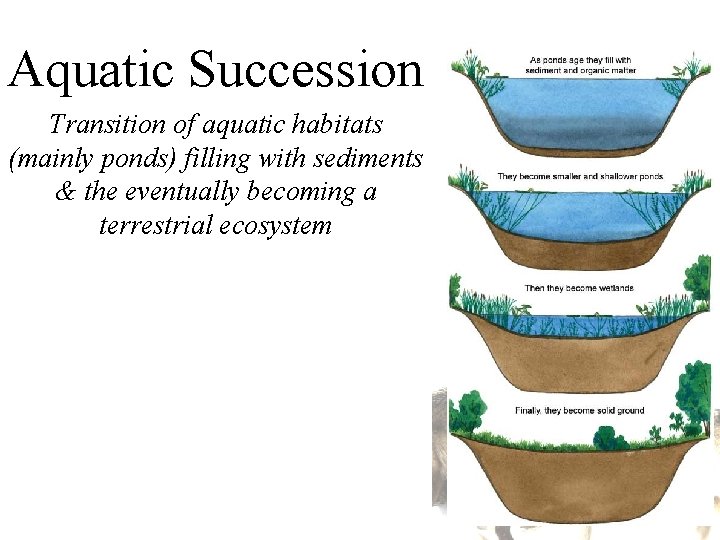 Aquatic Succession

Transition of aquatic habitats (mainly ponds) filling with sediments & the eventually becoming a terrestrial ecosystem

As ponds age they fill with sediment and organic matter

They become smaller and shallower ponds

Then they become wetlands

Finally, they become solid ground